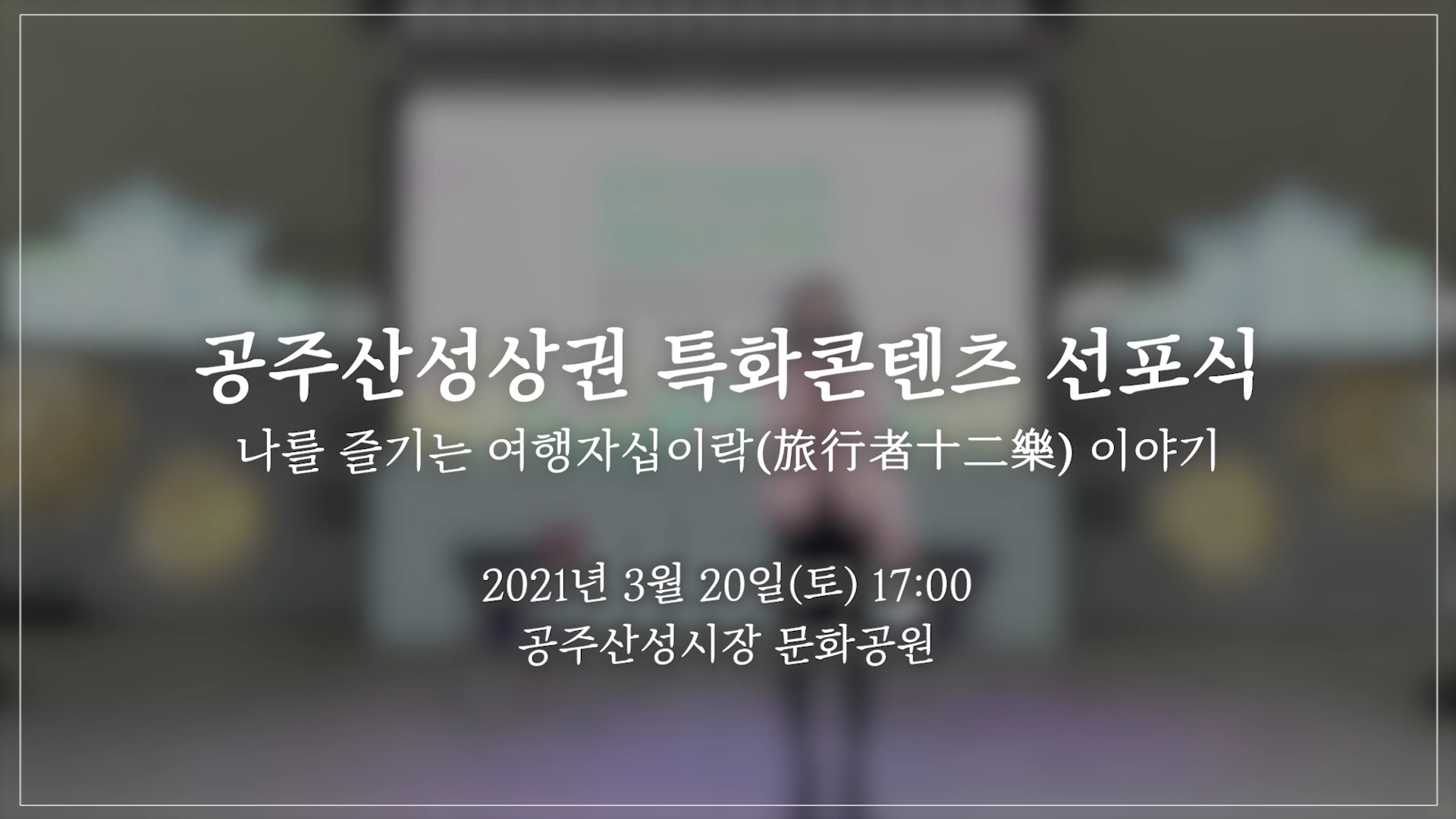 공주산성상권 특화콘텐츠 선포식

나를 즐기는 여행자십이락(旅行者十二樂) 이야기

2021년 3월 20일(토) 17:00
공주산성시장 문화공원